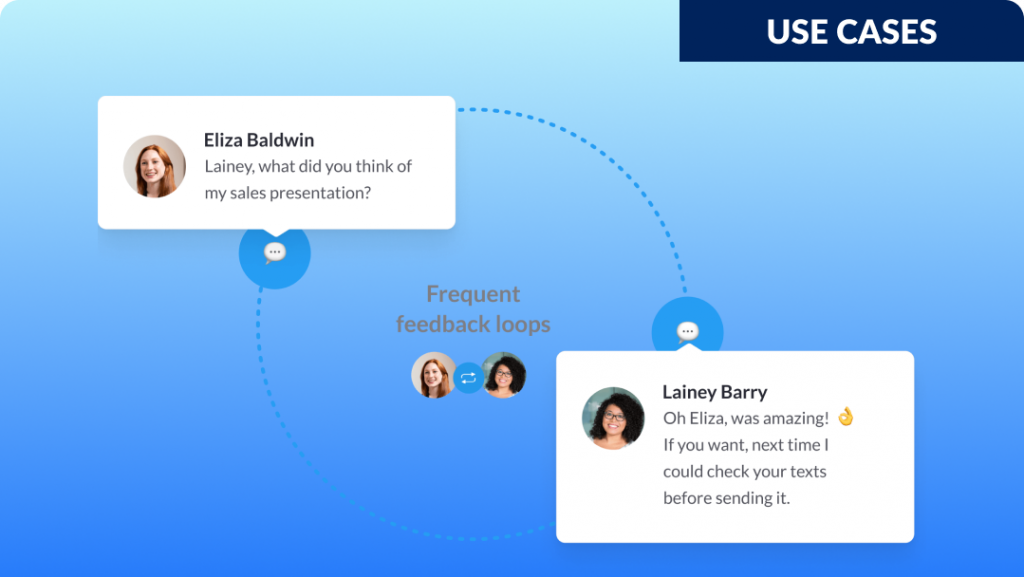 USE CASES

Eliza Baldwin
Lainey, what did you think of my sales presentation?

Frequent feedback loops

Lainey Barry
Oh Eliza, was amazing! 👌 If you want, next time I could check your texts before sending it.